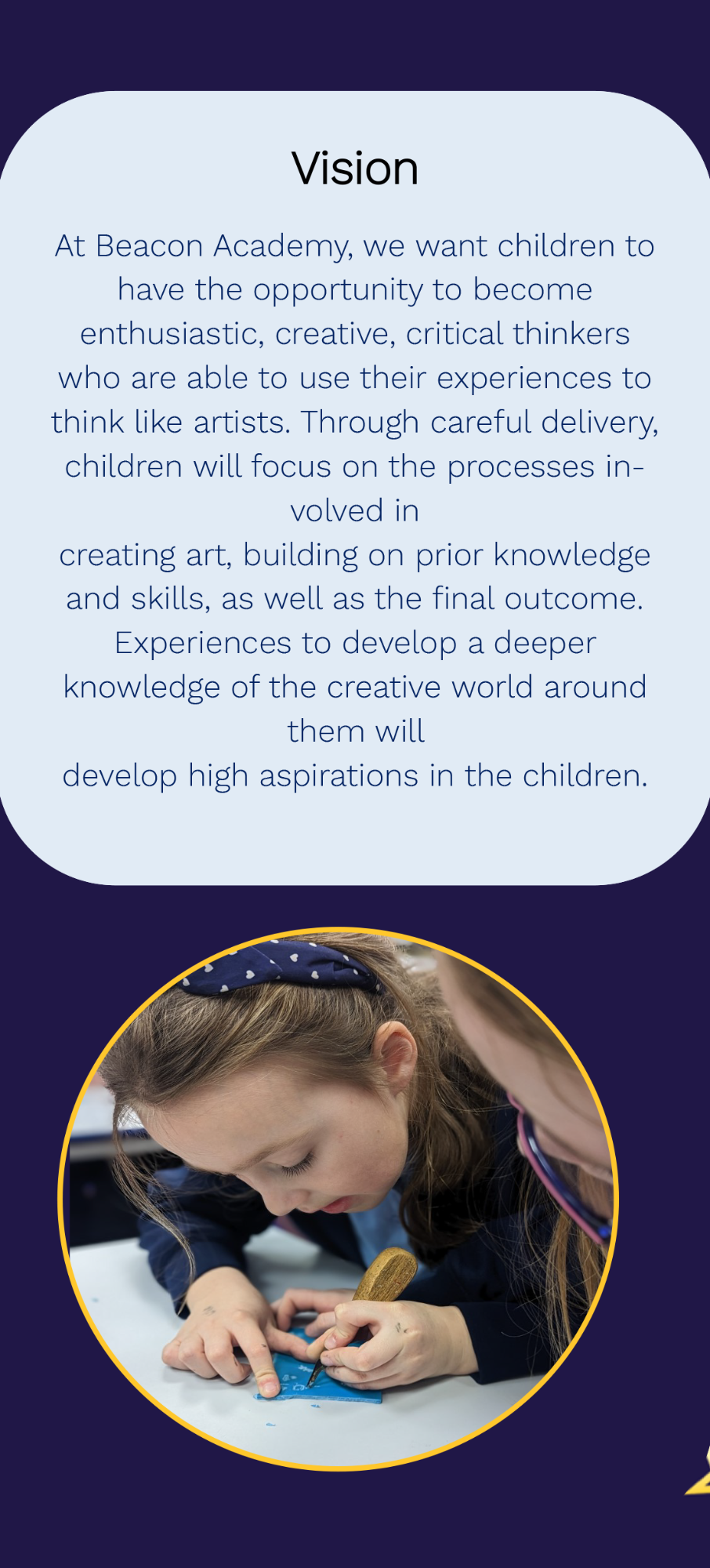 Vision

At Beacon Academy, we want children to have the opportunity to become enthusiastic, creative, critical thinkers who are able to use their experiences to think like artists. Through careful delivery, children will focus on the processes involved in creating art, building on prior knowledge and skills, as well as the final outcome. Experiences to develop a deeper knowledge of the creative world around them will develop high aspirations in the children.